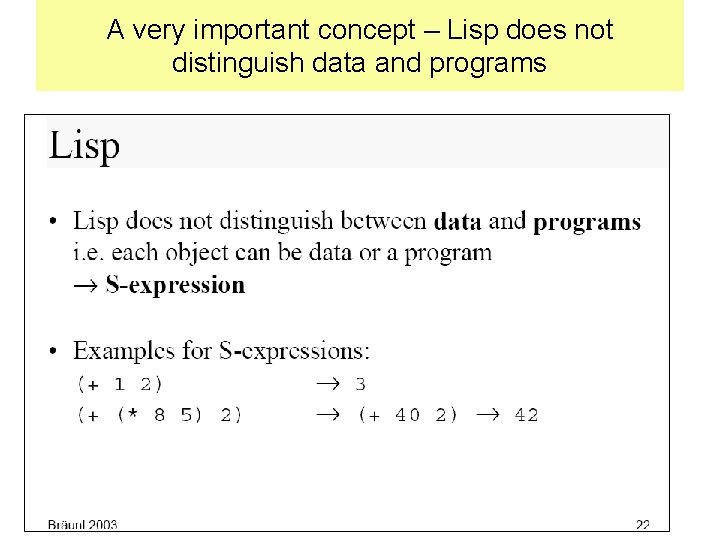 A very important concept – Lisp does not distinguish data and programs

Lisp

• Lisp does not distinguish between **data** and **programs** i.e. each object can be data or a program
→ **S-expression**

• Examples for S-expressions:
(+ 1 2) → 3
(+ (* 8 5) 2) → (+ 40 2) → 42

Bräunl 2003

22